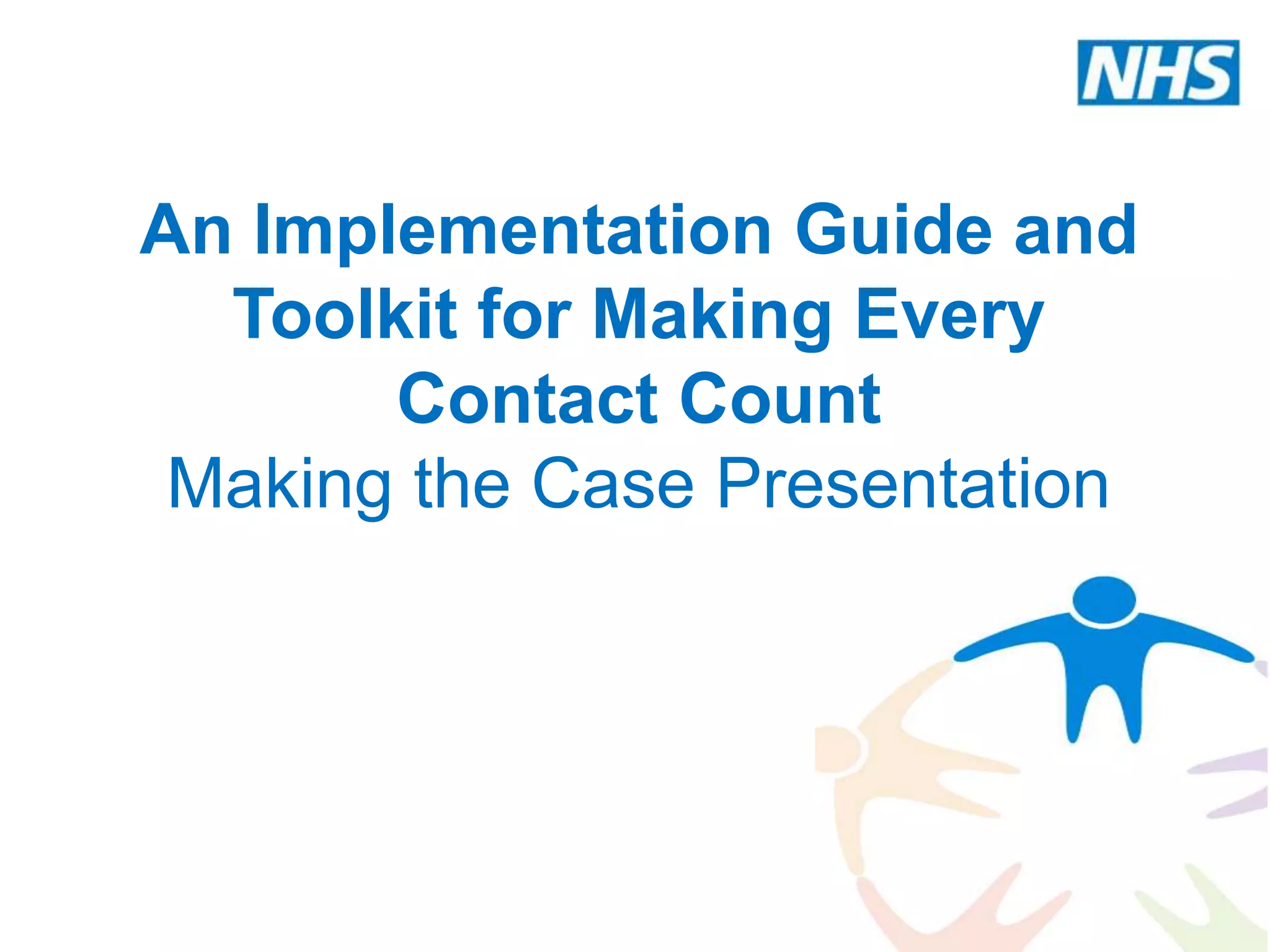 NHS

An Implementation Guide and Toolkit for Making Every Contact Count

Making the Case Presentation